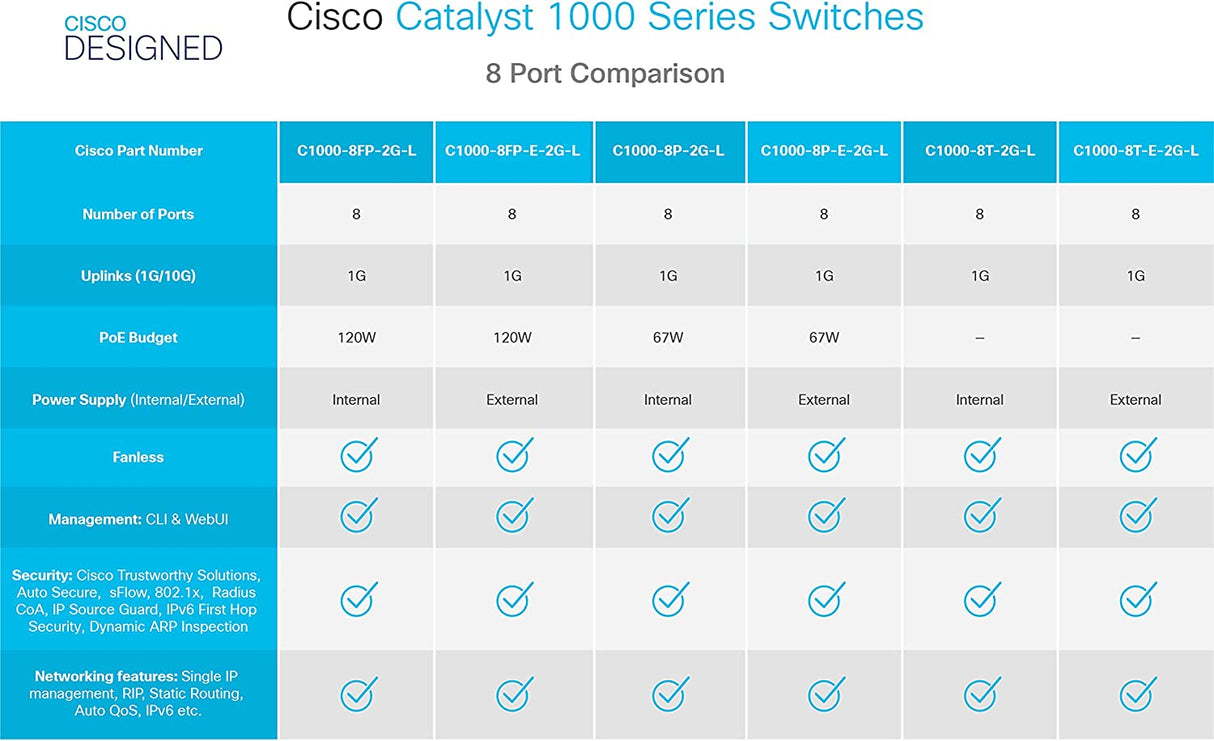 CISCO
DESIGNED

Cisco Catalyst 1000 Series Switches

8 Port Comparison

| Cisco Part Number | C1000-8FP-2G-L | C1000-8FP-E-2G-L | C1000-8P-2G-L | C1000-8P-E-2G-L | C1000-8T-2G-L | C1000-8T-E-2G-L |
|---|---|---|---|---|---|---|
| Number of Ports | 8 | 8 | 8 | 8 | 8 | 8 |
| Uplinks (1G/10G) | 1G | 1G | 1G | 1G | 1G | 1G |
| PoE Budget | 120W | 120W | 67W | 67W | – | – |
| Power Supply (Internal/External) | Internal | External | Internal | External | Internal | External |
| Fanless | ✓ | ✓ | ✓ | ✓ | ✓ | ✓ |
| Management: CLI & WebUI | ✓ | ✓ | ✓ | ✓ | ✓ | ✓ |
| Security: Cisco Trustworthy Solutions, Auto Secure, sFlow, 802.1x, Radius CoA, IP Source Guard, IPv6 First Hop Security, Dynamic ARP Inspection | ✓ | ✓ | ✓ | ✓ | ✓ | ✓ |
| Networking features: Single IP management, RIP, Static Routing, Auto QoS, IPv6 etc. | ✓ | ✓ | ✓ | ✓ | ✓ | ✓ |